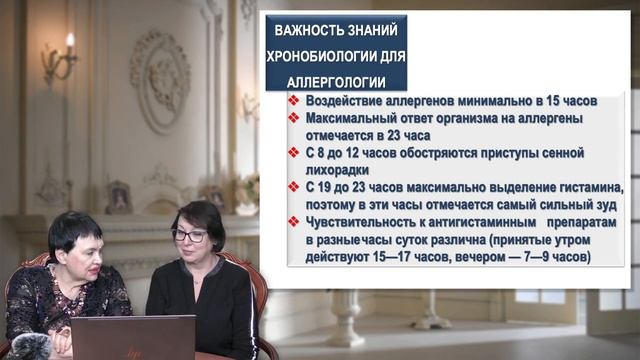 ВАЖНОСТЬ ЗНАНИЙ ХРОНОБИОЛОГИИ ДЛЯ АЛЛЕРГОЛОГИИ

❖ Воздействие аллергенов минимально в 15 часов
❖ Максимальный ответ организма на аллергены отмечается в 23 часа
❖ С 8 до 12 часов обостряются приступы сенной лихорадки
❖ С 19 до 23 часов максимально выделение гистамина, поэтому в эти часы отмечается самый сильный зуд
❖ Чувствительность к антигистаминным препаратам в разныечасы суток различна (принятые утром действуют 15—17 часов, вечером — 7—9 часов)

hp